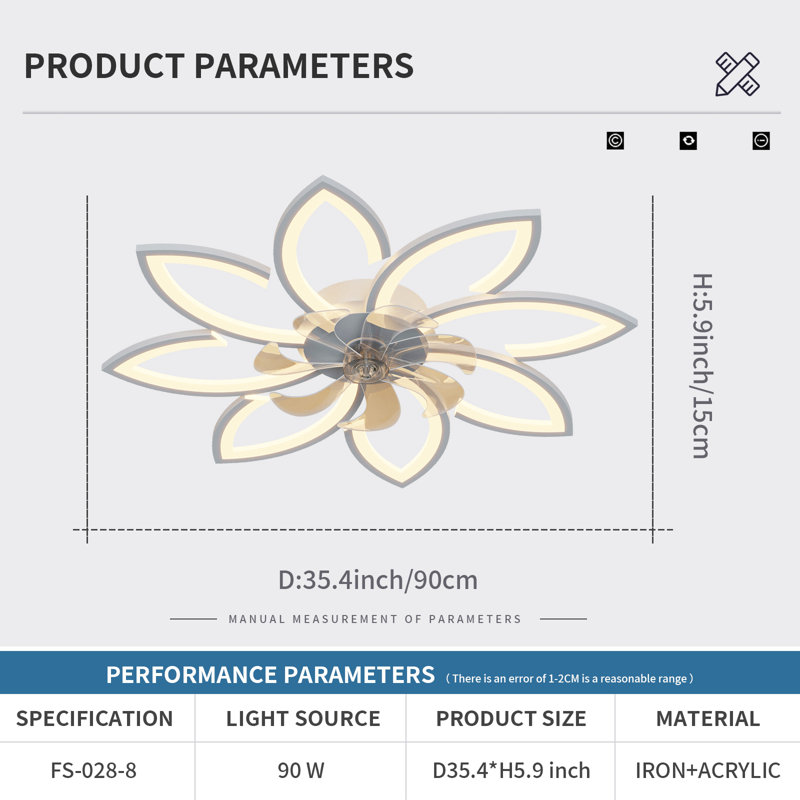 PRODUCT PARAMETERS

H:5.9inch/15cm

D:35.4inch/90cm

MANUAL MEASUREMENT OF PARAMETERS

PERFORMANCE PARAMETERS （There is an error of 1-2CM is a reasonable range）

| SPECIFICATION | LIGHT SOURCE | PRODUCT SIZE | MATERIAL |
|---|---|---|---|
| FS-028-8 | 90 W | D35.4*H5.9 inch | IRON+ACRYLIC |